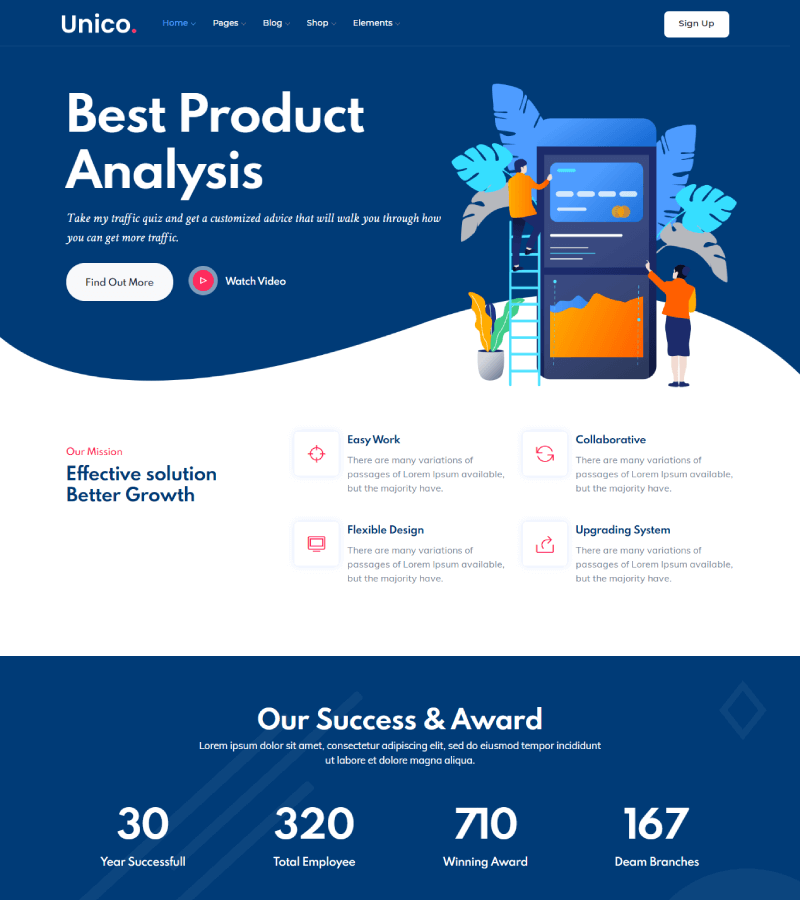 Unico.

Home Pages Blog Shop Elements

Sign Up

Best Product Analysis

Take my traffic quiz and get a customized advice that will walk you through how you can get more traffic.

Find Out More

Watch Video

Our Mission

Effective solution Better Growth

Easy Work

There are many variations of passages of Lorem Ipsum available, but the majority have.

Collaborative

There are many variations of passages of Lorem Ipsum available, but the majority have.

Flexible Design

There are many variations of passages of Lorem Ipsum available, but the majority have.

Upgrading System

There are many variations of passages of Lorem Ipsum available, but the majority have.

Our Success & Award

Lorem ipsum dolor sit amet, consectetur adipiscing elit, sed do eiusmod tempor incididunt ut labore et dolore magna aliqua.

30
Year Successfull

320
Total Employee

710
Winning Award

167
Deam Branches